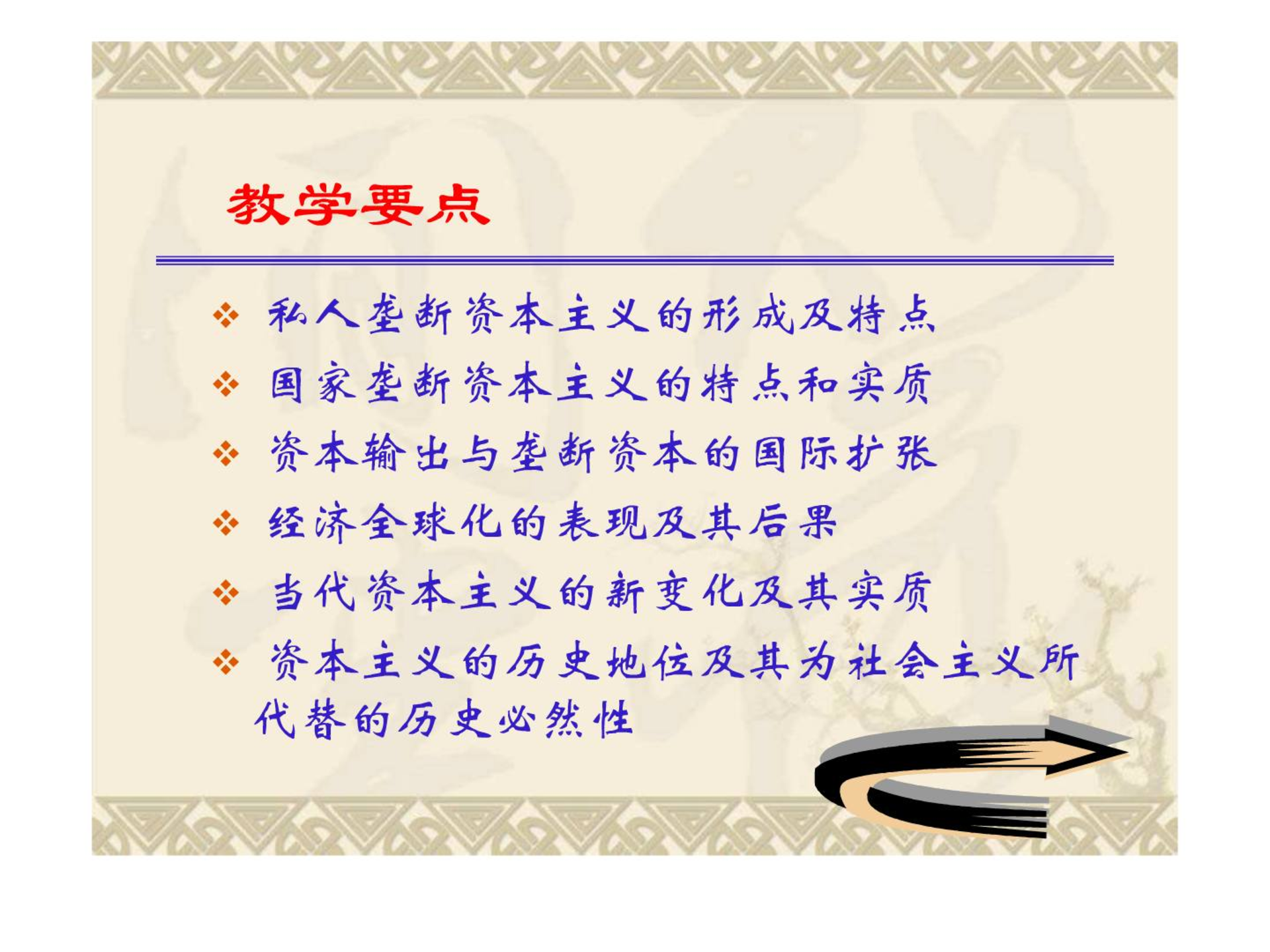 教学要点

❖ 私人垄断资本主义的形成及特点

❖ 国家垄断资本主义的特点和实质

❖ 资本输出与垄断资本的国际扩张

❖ 经济全球化的表现及其后果

❖ 当代资本主义的新变化及其实质

❖ 资本主义的历史地位及其为社会主义所代替的历史必然性